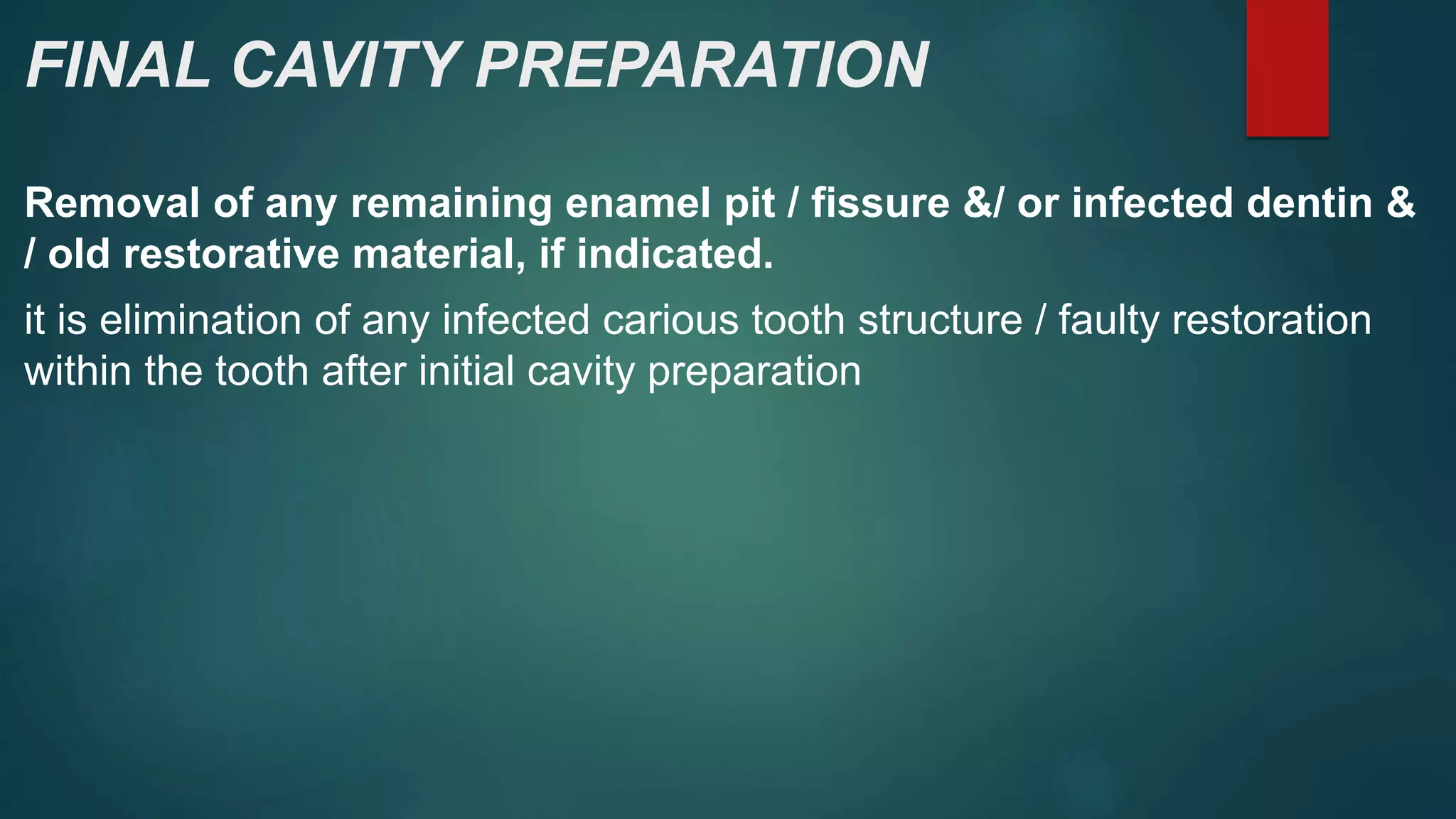 FINAL CAVITY PREPARATION

Removal of any remaining enamel pit / fissure &/ or infected dentin & / old restorative material, if indicated.

it is elimination of any infected carious tooth structure / faulty restoration within the tooth after initial cavity preparation